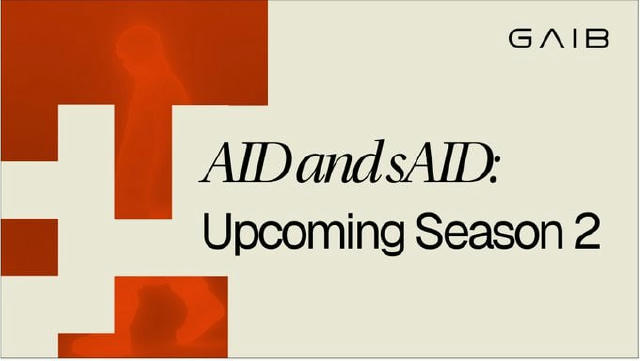 GAIB

AID and sAID:
Upcoming Season 2